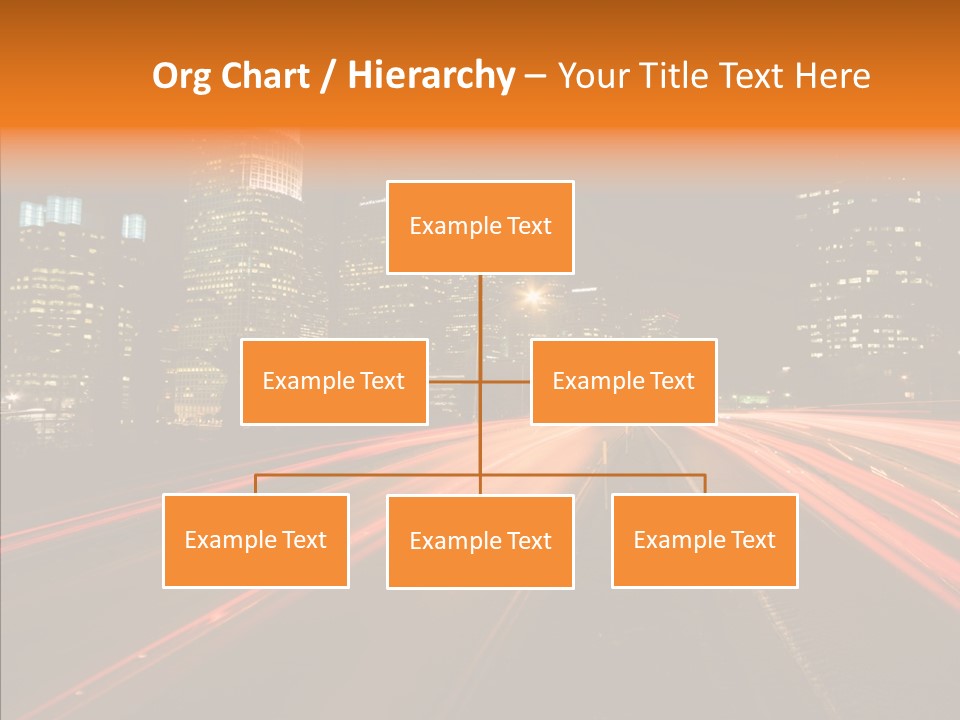 Org Chart / Hierarchy – Your Title Text Here

Example Text

Example Text

Example Text

Example Text

Example Text

Example Text